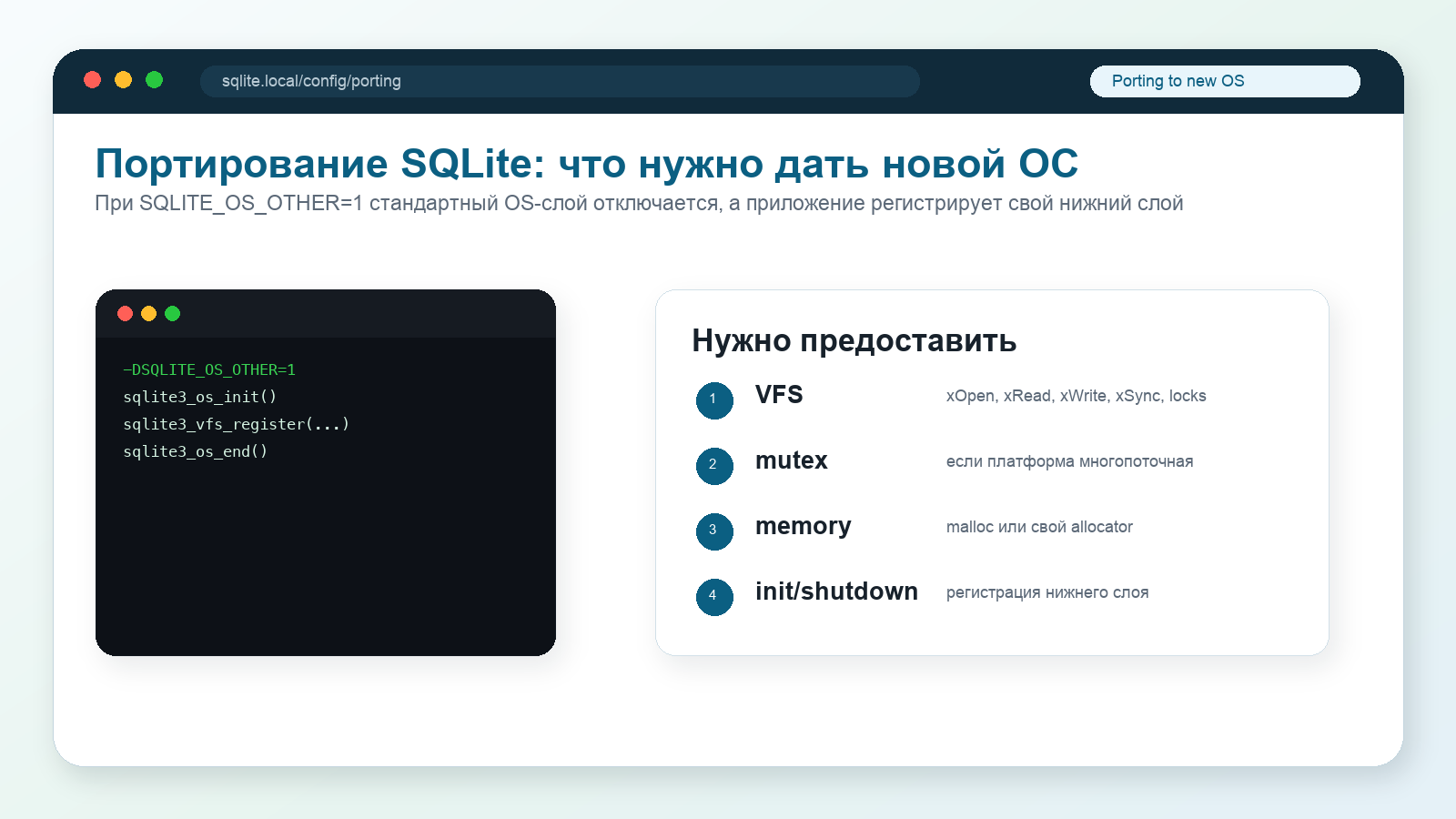 sqlite.local/config/porting

Porting to new OS

Портирование SQLite: что нужно дать новой ОС

При SQLITE_OS_OTHER=1 стандартный OS-слой отключается, а приложение регистрирует свой нижний слой

-DSQLITE_OS_OTHER=1
sqlite3_os_init()
sqlite3_vfs_register(...)
sqlite3_os_end()

Нужно предоставить

1 VFS xOpen, xRead, xWrite, xSync, locks

2 mutex если платформа многопоточная

3 memory malloc или свой allocator

4 init/shutdown регистрация нижнего слоя